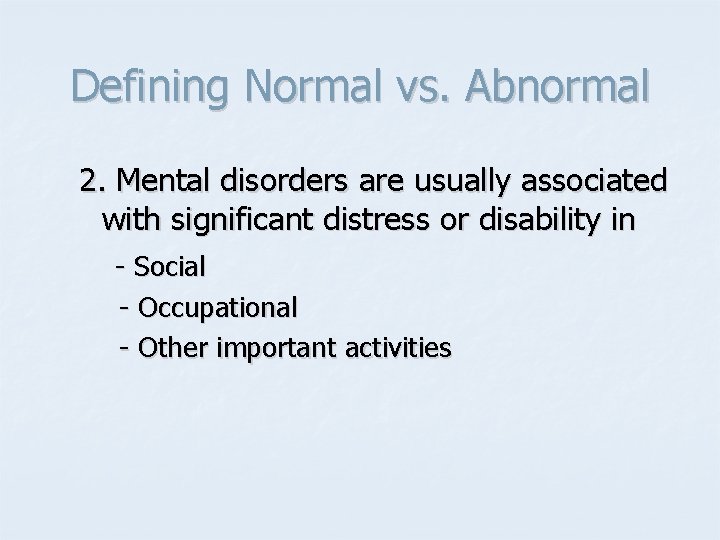 Defining Normal vs. Abnormal

2. Mental disorders are usually associated with significant distress or disability in

- Social
- Occupational
- Other important activities